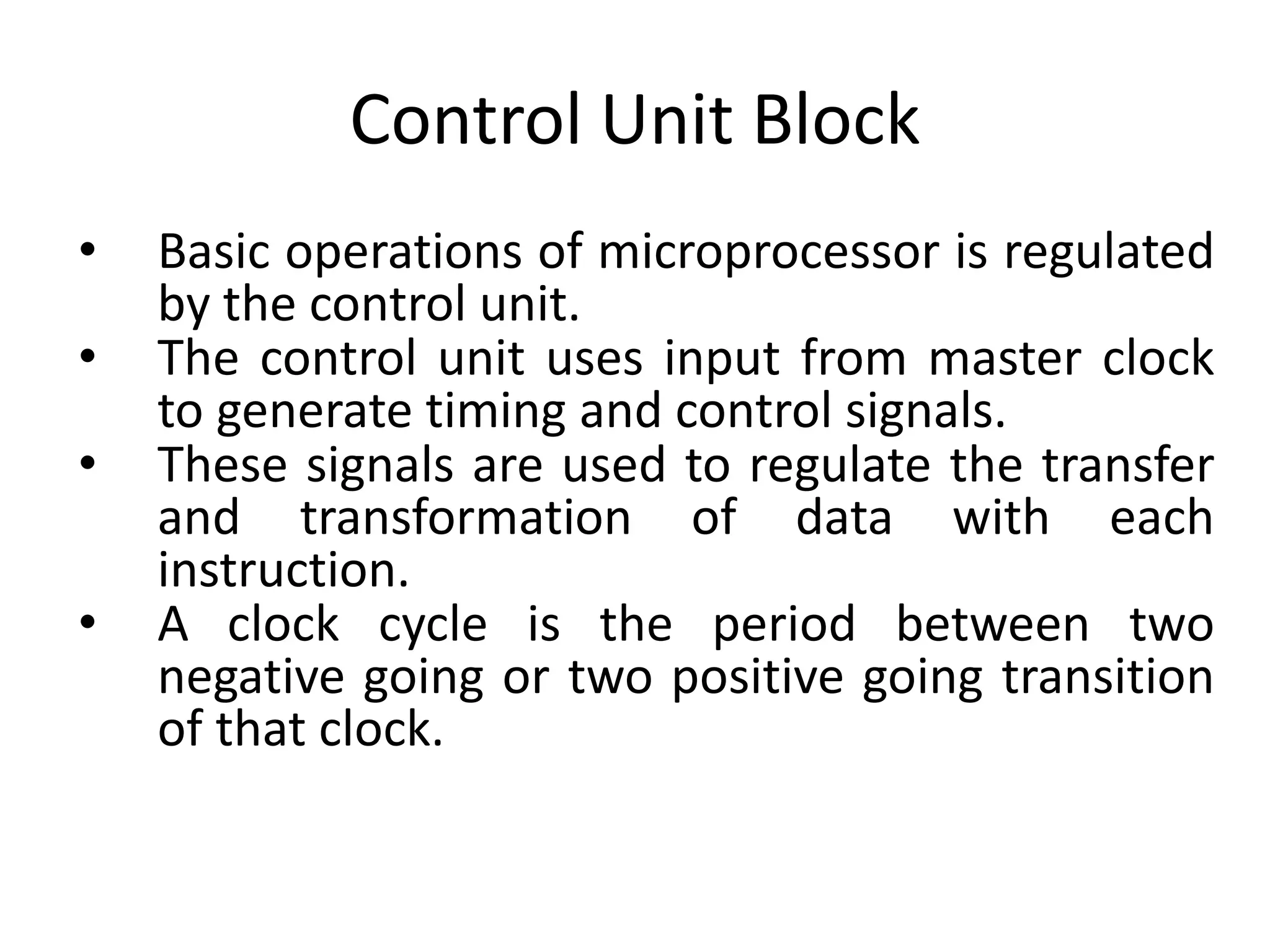 Control Unit Block

• Basic operations of microprocessor is regulated by the control unit.
• The control unit uses input from master clock to generate timing and control signals.
• These signals are used to regulate the transfer and transformation of data with each instruction.
• A clock cycle is the period between two negative going or two positive going transition of that clock.